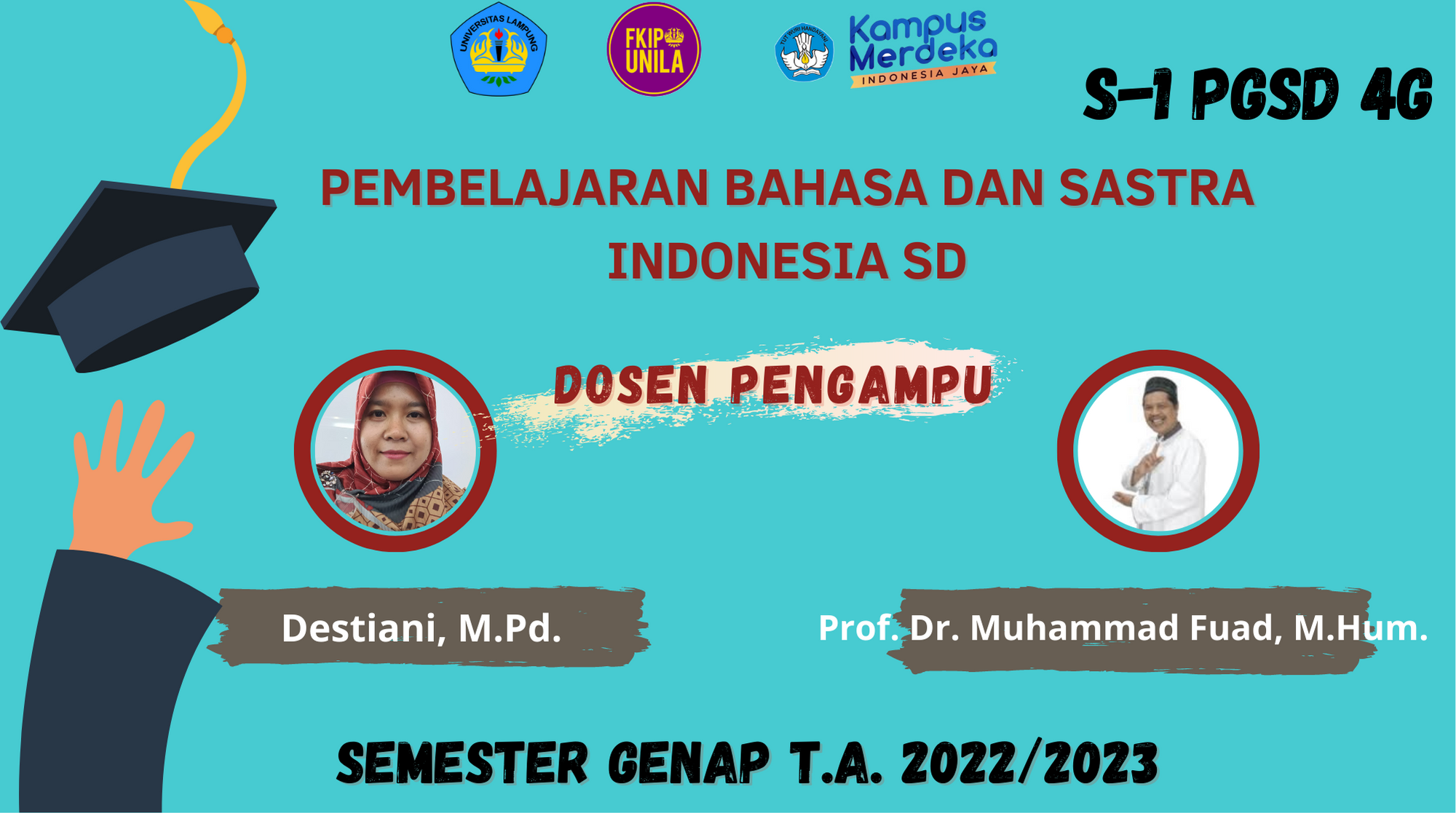 UNIVERSITAS LAMPUNG

FKIP UNILA

TUT WURI HANDAYANI

Kampus Merdeka INDONESIA JAYA

S-1 PGSD 4G

PEMBELAJARAN BAHASA DAN SASTRA INDONESIA SD

DOSEN PENGAMPU

Destiani, M.Pd.

Prof. Dr. Muhammad Fuad, M.Hum.

SEMESTER GENAP T.A. 2022/2023